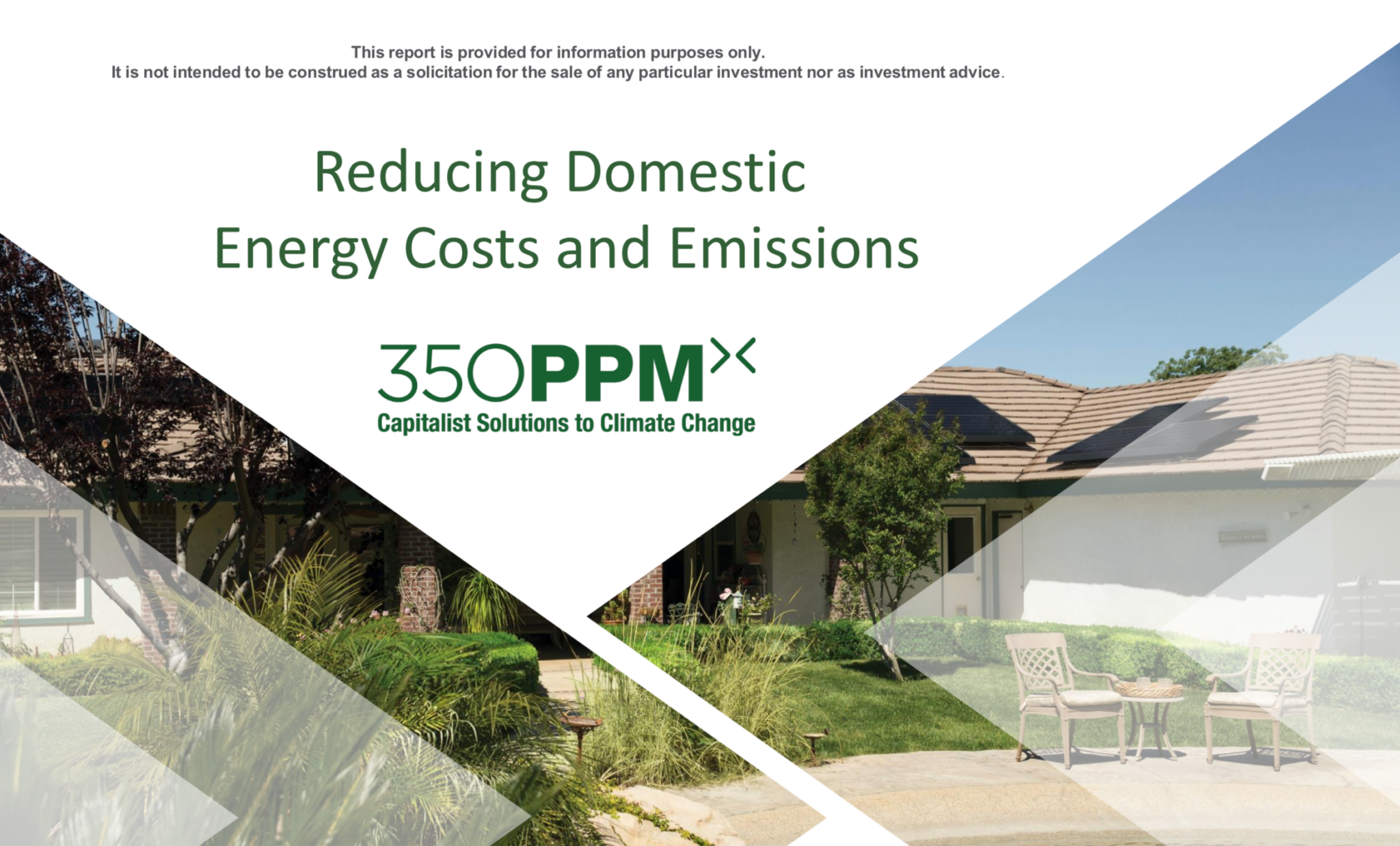 This report is provided for information purposes only.
It is not intended to be construed as a solicitation for the sale of any particular investment nor as investment advice.

Reducing Domestic Energy Costs and Emissions

350PPM
Capitalist Solutions to Climate Change